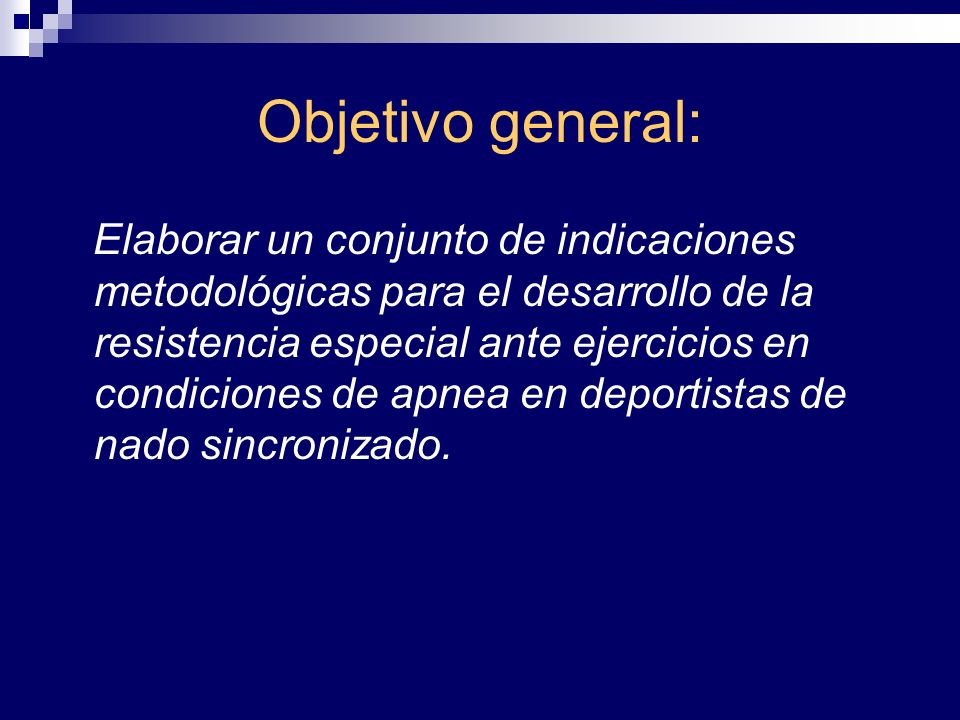 Objetivo general:

Elaborar un conjunto de indicaciones metodológicas para el desarrollo de la resistencia especial ante ejercicios en condiciones de apnea en deportistas de nado sincronizado.